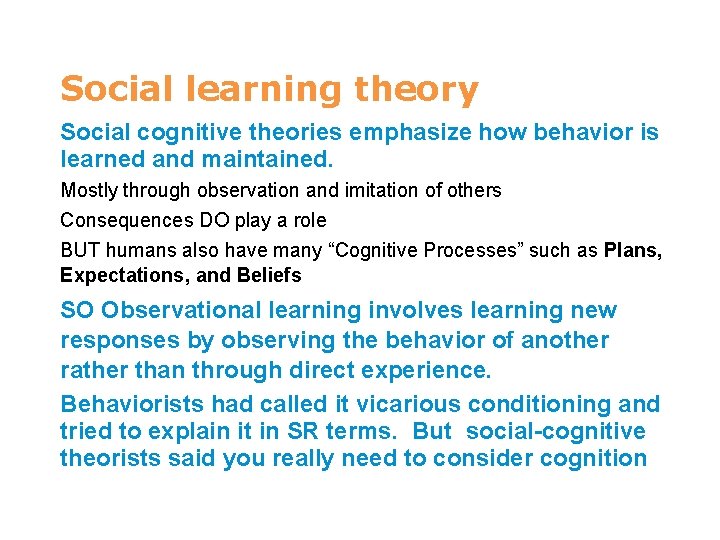 Social learning theory

Social cognitive theories emphasize how behavior is learned and maintained.

Mostly through observation and imitation of others

Consequences DO play a role

BUT humans also have many “Cognitive Processes” such as Plans, Expectations, and Beliefs

SO Observational learning involves learning new responses by observing the behavior of another rather than through direct experience.

Behaviorists had called it vicarious conditioning and tried to explain it in SR terms. But social-cognitive theorists said you really need to consider cognition